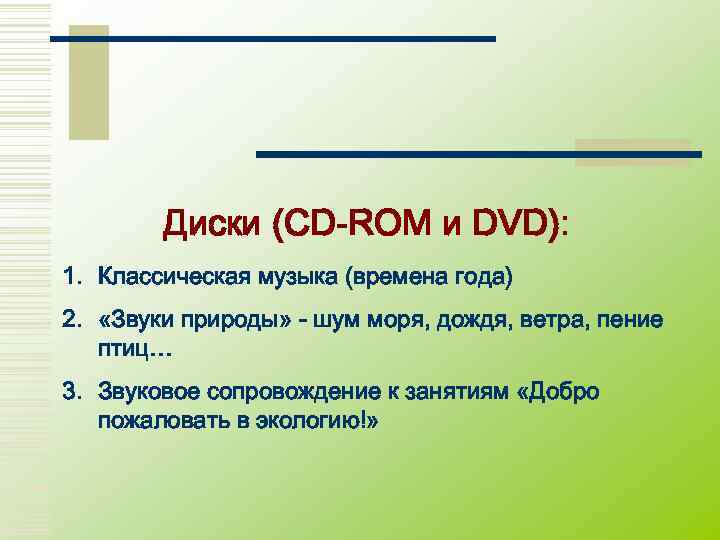 Диски (CD-ROM и DVD):

1. Классическая музыка (времена года)
2. «Звуки природы» - шум моря, дождя, ветра, пение птиц…
3. Звуковое сопровождение к занятиям «Добро пожаловать в экологию!»